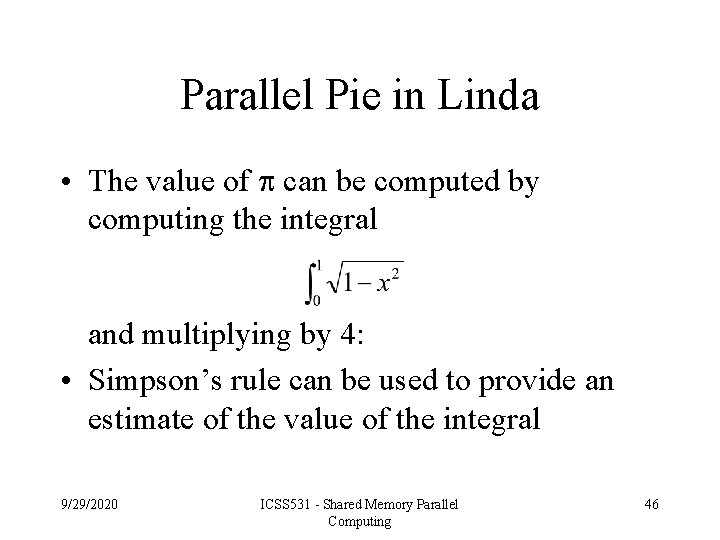 Parallel Pie in Linda

• The value of $\pi$ can be computed by computing the integral

$\int_0^1 \sqrt{1-x^2}$

and multiplying by 4:

• Simpson's rule can be used to provide an estimate of the value of the integral

9/29/2020

ICSS531 - Shared Memory Parallel Computing

46